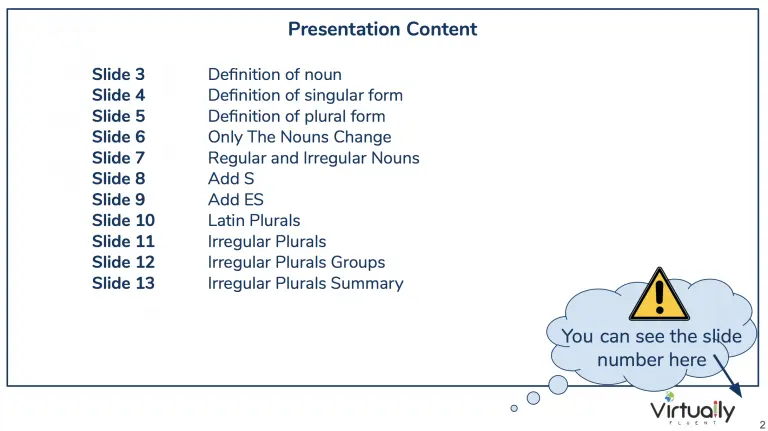 Presentation Content

Slide 3 Definition of noun
Slide 4 Definition of singular form
Slide 5 Definition of plural form
Slide 6 Only The Nouns Change
Slide 7 Regular and Irregular Nouns
Slide 8 Add S
Slide 9 Add ES
Slide 10 Latin Plurals
Slide 11 Irregular Plurals
Slide 12 Irregular Plurals Groups
Slide 13 Irregular Plurals Summary

You can see the slide number here

Virtually
FLUENT

2